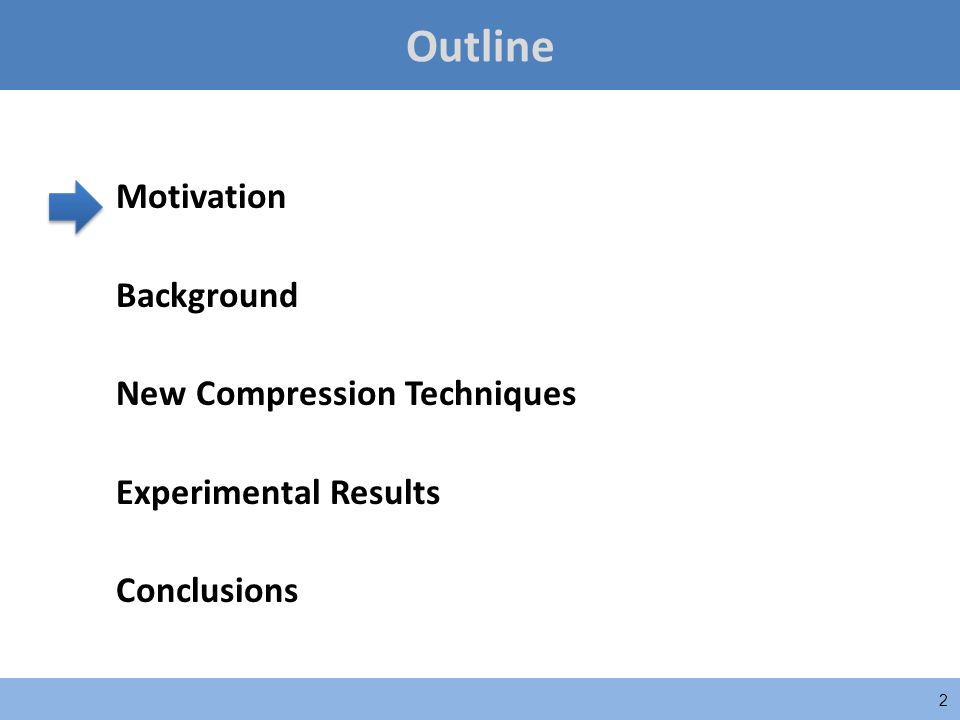 Outline

Motivation

Background

New Compression Techniques

Experimental Results

Conclusions

2